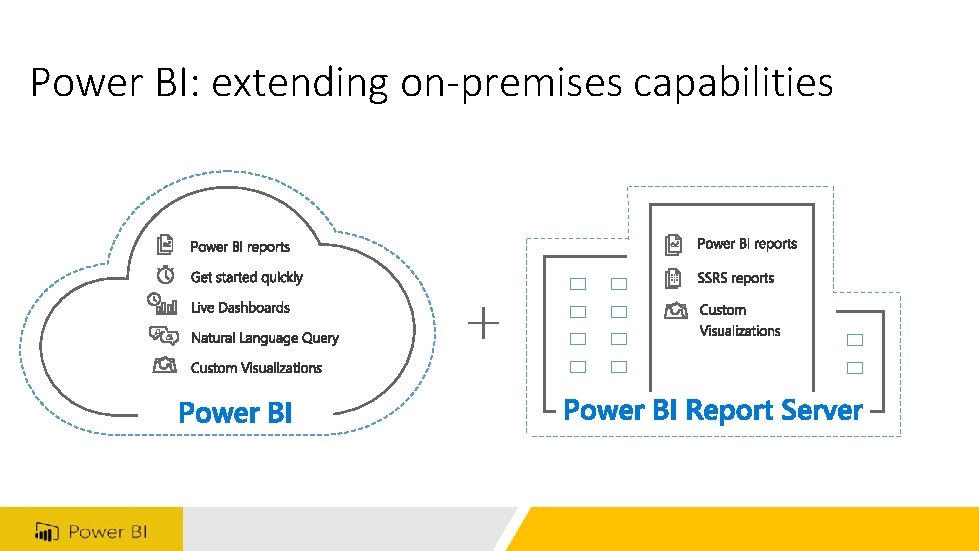 Power BI: extending on-premises capabilities

Power BI reports
Get started quickly
Live Dashboards
Natural Language Query
Custom Visualizations

Power BI

+

Power BI reports
SSRS reports
Custom Visualizations

Power BI Report Server

Power BI